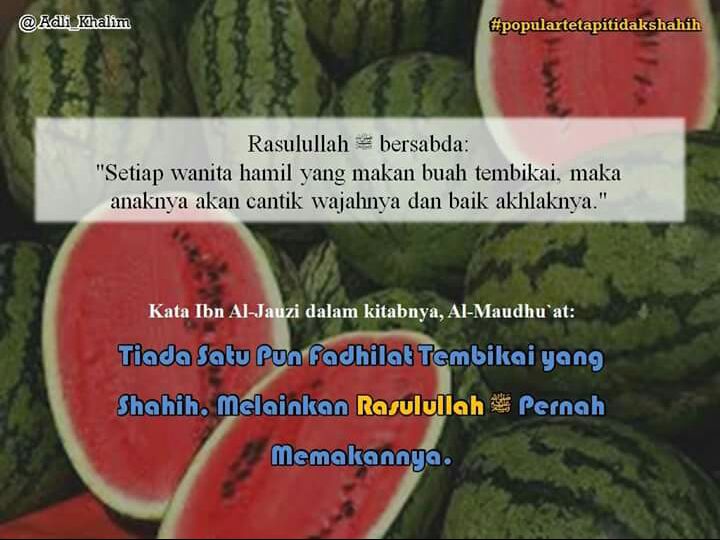 @Adli_Khalim

#populartetapitidakshahih

Rasulullah ﷺ bersabda:
"Setiap wanita hamil yang makan buah tembikai, maka anaknya akan cantik wajahnya dan baik akhlaknya."

Kata Ibn Al-Jauzi dalam kitabnya, Al-Maudhu`at:

Tiada Satu Pun Fadhilat Tembikai yang Shahih, Melainkan Rasulullah ﷺ Pernah Memakannya.